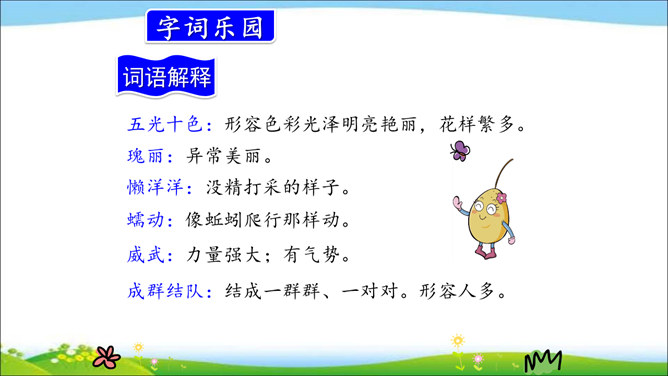 字词乐园

词语解释

五光十色：形容色彩光泽明亮艳丽，花样繁多。

瑰丽：异常美丽。

懒洋洋：没精打采的样子。

蠕动：像蚯蚓爬行那样动。

威武：力量强大；有气势。

成群结队：结成一群群、一对对。形容人多。